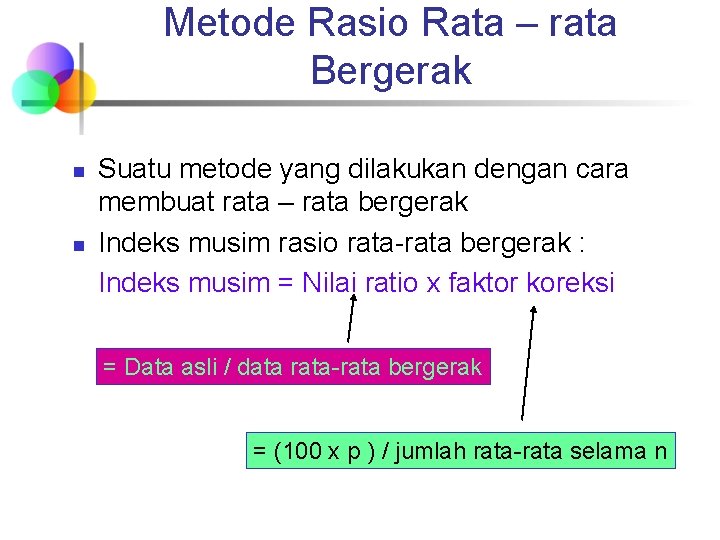 Metode Rasio Rata – rata Bergerak

Suatu metode yang dilakukan dengan cara membuat rata – rata bergerak

Indeks musim rasio rata-rata bergerak :

Indeks musim = Nilai ratio x faktor koreksi

= Data asli / data rata-rata bergerak

= (100 x p ) / jumlah rata-rata selama n